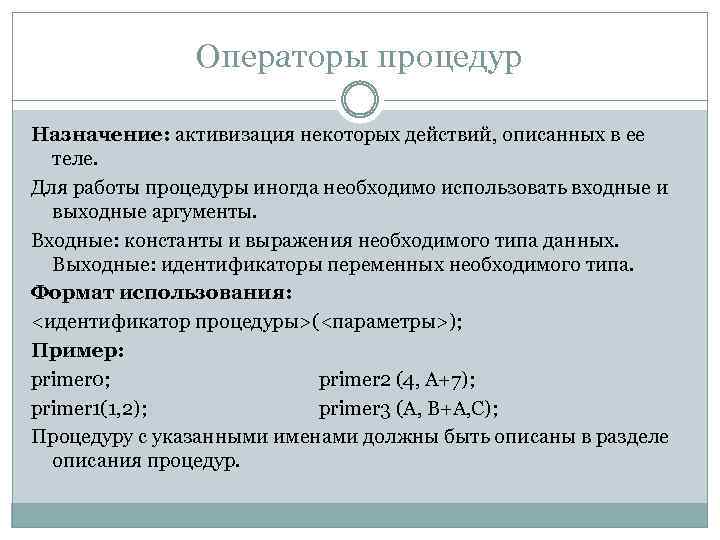 Операторы процедур

**Назначение:** активизация некоторых действий, описанных в ее теле.

Для работы процедуры иногда необходимо использовать входные и выходные аргументы.

Входные: константы и выражения необходимого типа данных. Выходные: идентификаторы переменных необходимого типа.

**Формат использования:**

<идентификатор процедуры>(<параметры>);

**Пример:**

primer0;

primer1(1,2);

primer2 (4, A+7);

primer3 (A, B+A,C);

Процедуру с указанными именами должны быть описаны в разделе описания процедур.